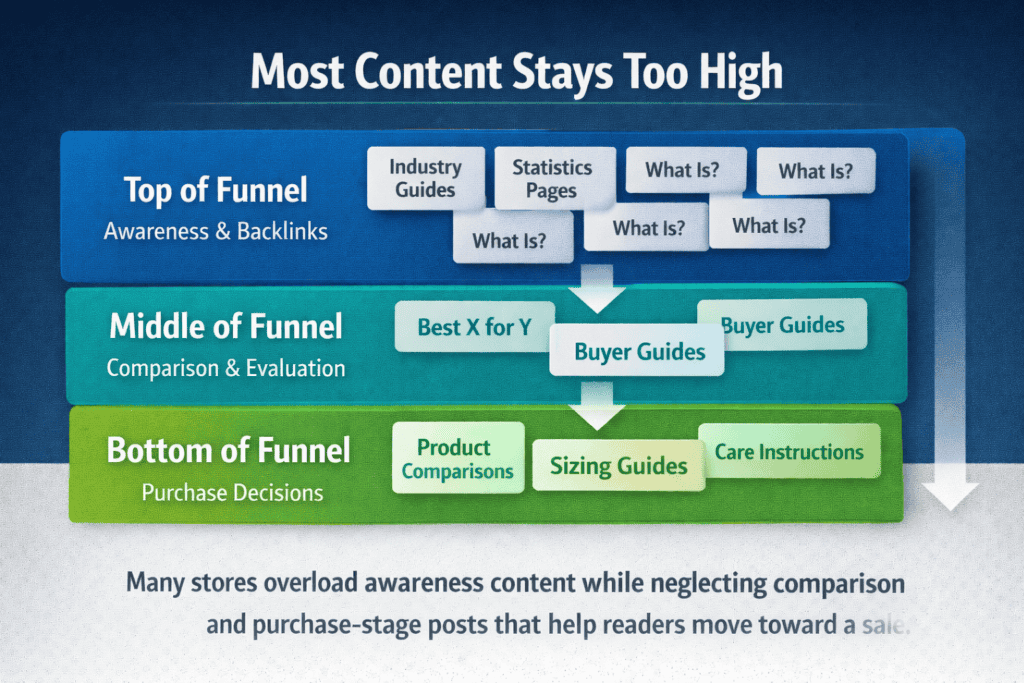 Most Content Stays Too High

Top of Funnel
Awareness & Backlinks

Industry Guides

Statistics Pages

What Is?

What Is?

What Is?

What Is?

What Is?

Middle of Funnel
Comparison & Evaluation

Best X for Y

Buyer Guides

Buyer Guides

Bottom of Funnel
Purchase Decisions

Product Comparisons

Sizing Guides

Care Instructions

Many stores overload awareness content while neglecting comparison and purchase-stage posts that help readers move toward a sale.